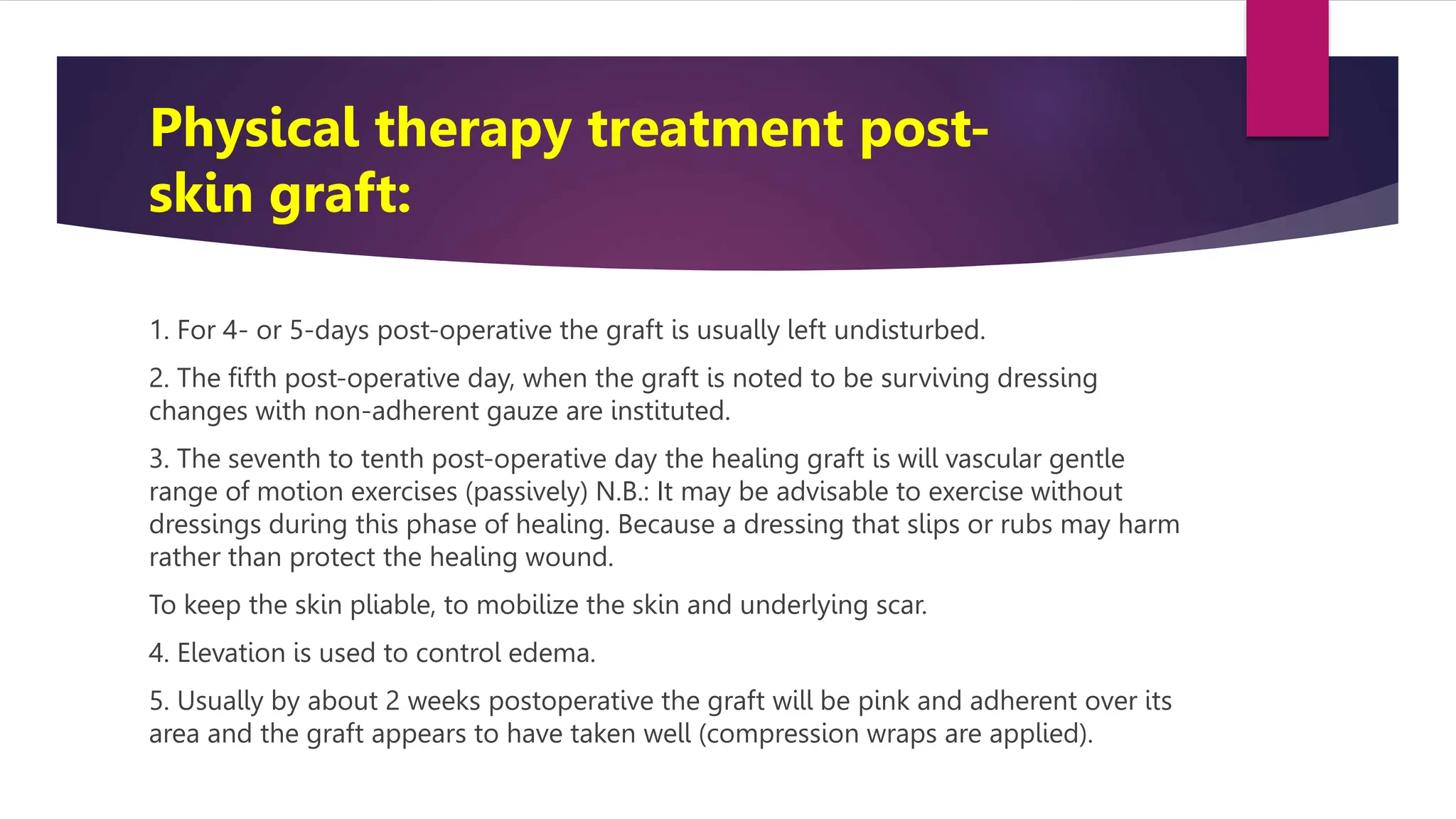 Physical therapy treatment post-skin graft:

1. For 4- or 5-days post-operative the graft is usually left undisturbed.

2. The fifth post-operative day, when the graft is noted to be surviving dressing changes with non-adherent gauze are instituted.

3. The seventh to tenth post-operative day the healing graft is will vascular gentle range of motion exercises (passively) N.B.: It may be advisable to exercise without dressings during this phase of healing. Because a dressing that slips or rubs may harm rather than protect the healing wound.

To keep the skin pliable, to mobilize the skin and underlying scar.

4. Elevation is used to control edema.

5. Usually by about 2 weeks postoperative the graft will be pink and adherent over its area and the graft appears to have taken well (compression wraps are applied).